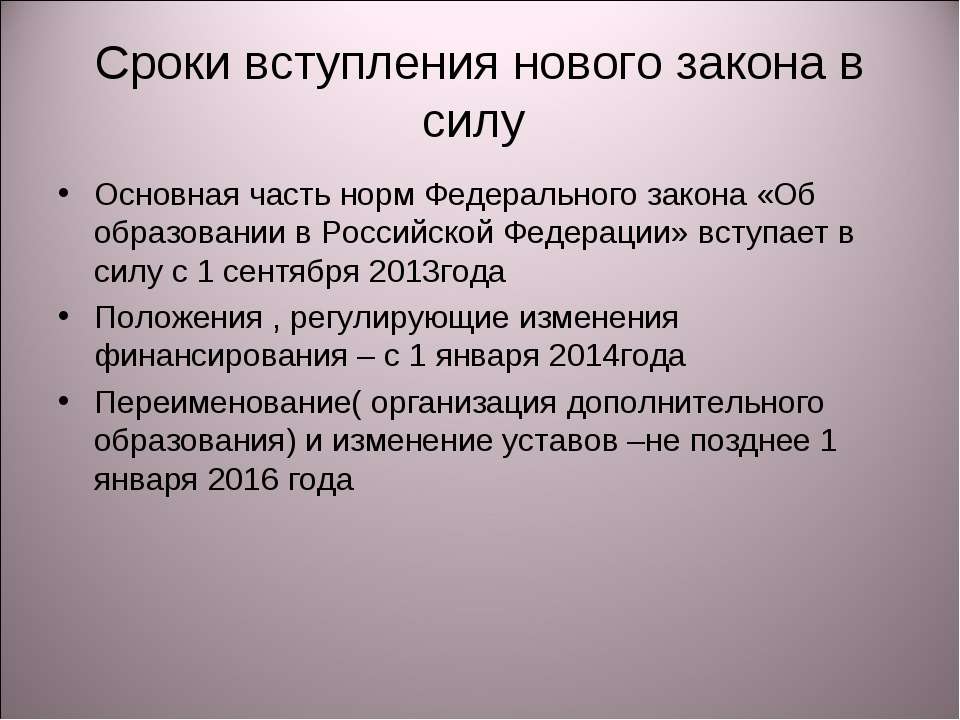 Сроки вступления нового закона в силу

• Основная часть норм Федерального закона «Об образовании в Российской Федерации» вступает в силу с 1 сентября 2013года

• Положения , регулирующие изменения финансирования – с 1 января 2014года

• Переименование( организация дополнительного образования) и изменение уставов –не позднее 1 января 2016 года